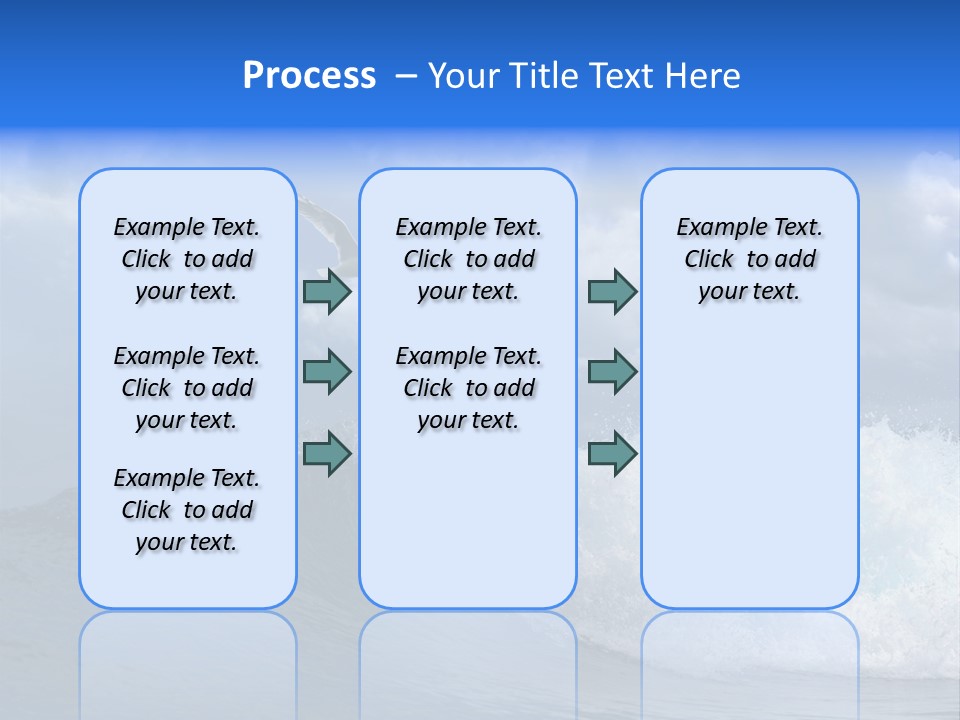 Process – Your Title Text Here

Example Text. Click to add your text.

Example Text. Click to add your text.

Example Text. Click to add your text.

Example Text. Click to add your text.

Example Text. Click to add your text.

Example Text. Click to add your text.